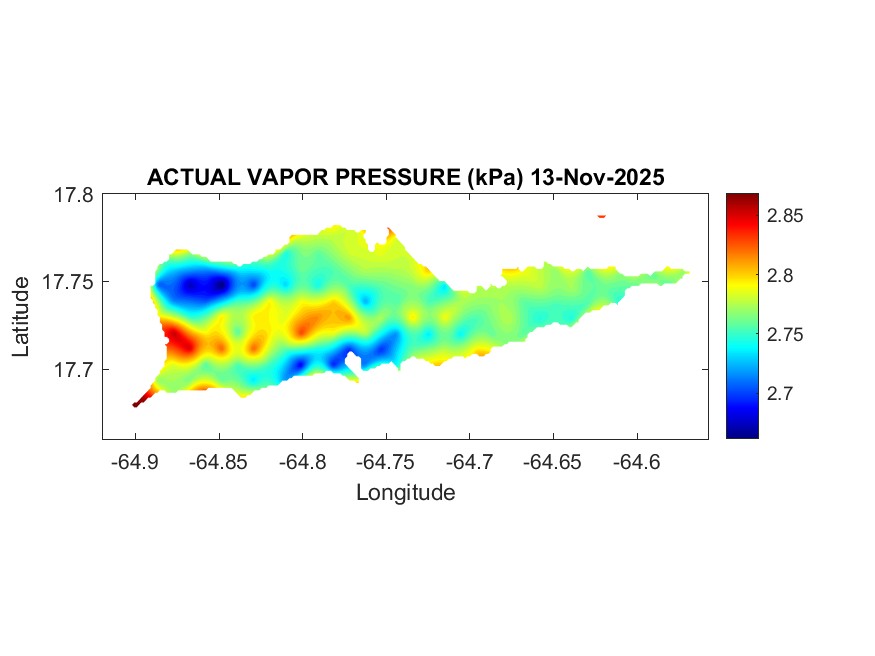 ACTUAL VAPOR PRESSURE (kPa) 13-Nov-2025

17.8
17.75
17.7

Latitude

-64.9
-64.85
-64.8
-64.75
-64.7
-64.65
-64.6

Longitude

2.85
2.8
2.75
2.7